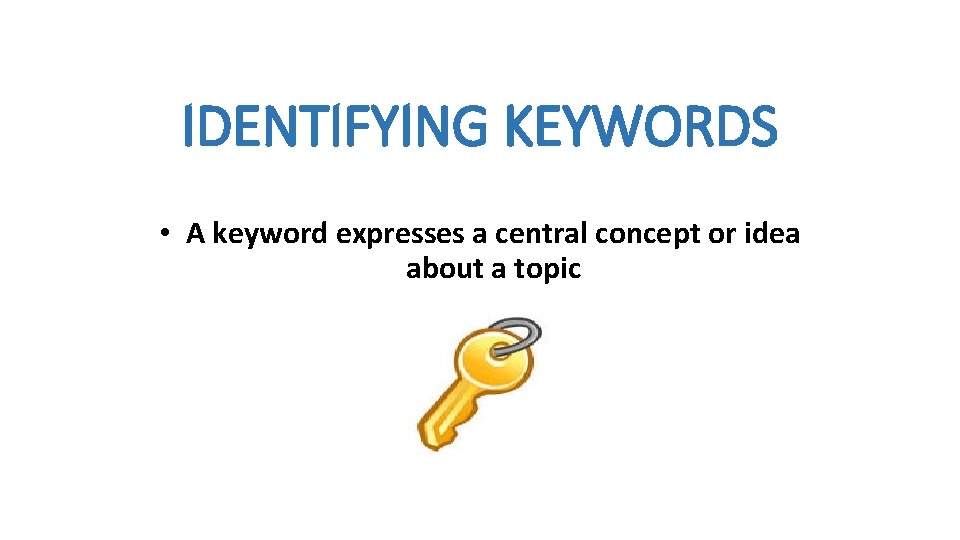 IDENTIFYING KEYWORDS

• A keyword expresses a central concept or idea about a topic